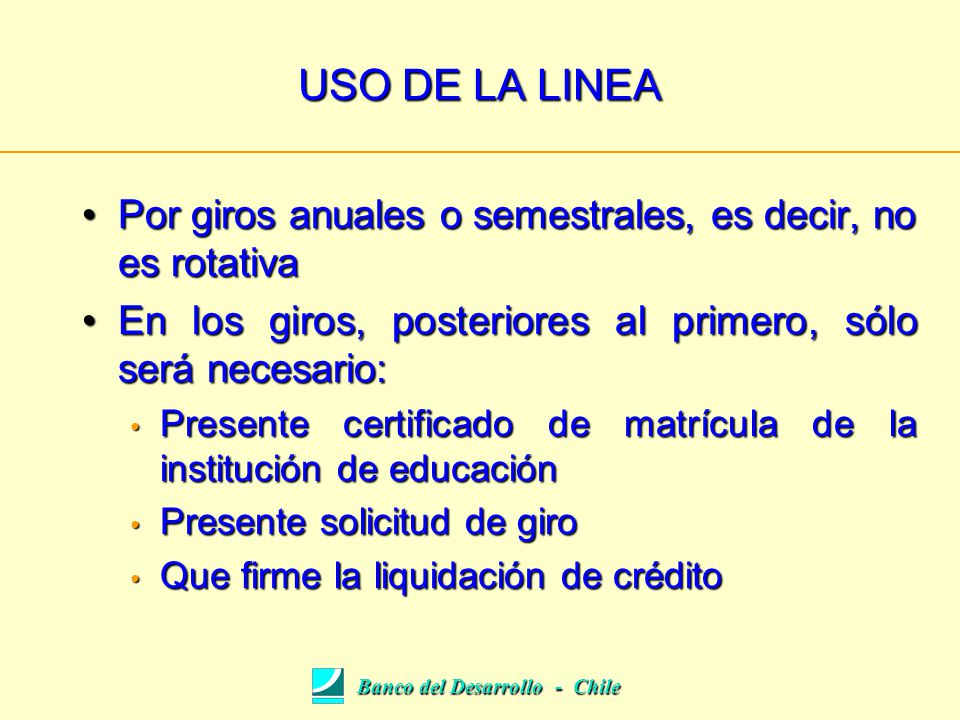 USO DE LA LINEA

• Por giros anuales o semestrales, es decir, no es rotativa

• En los giros, posteriores al primero, sólo será necesario:

• Presente certificado de matrícula de la institución de educación

• Presente solicitud de giro

• Que firme la liquidación de crédito

Banco del Desarrollo - Chile